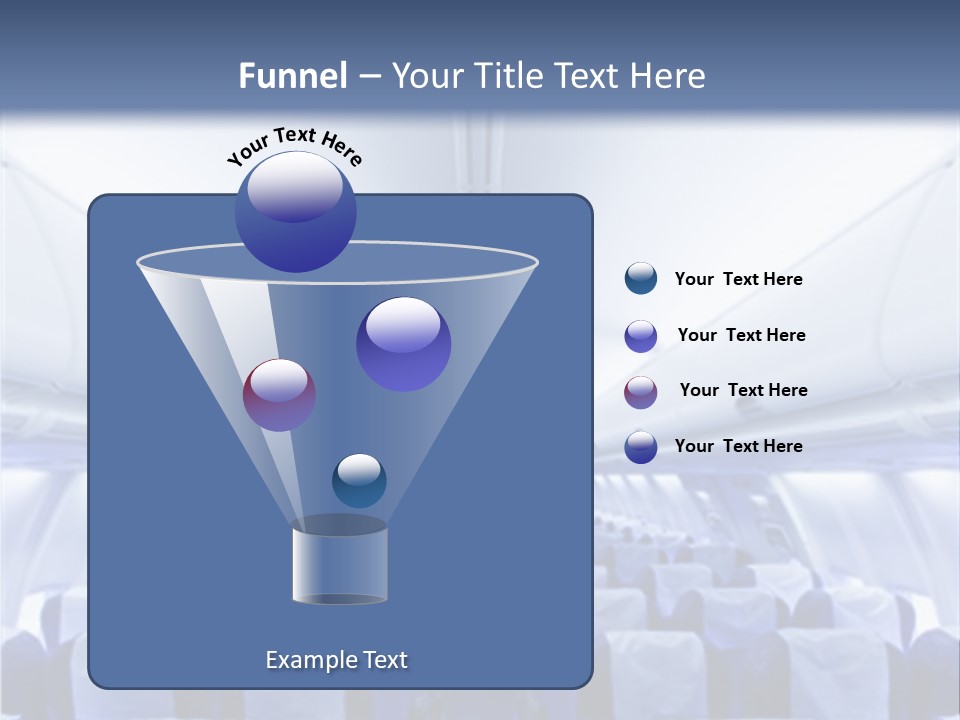 Funnel – Your Title Text Here

Your Text Here

Your Text Here

Your Text Here

Your Text Here

Your Text Here

Example Text